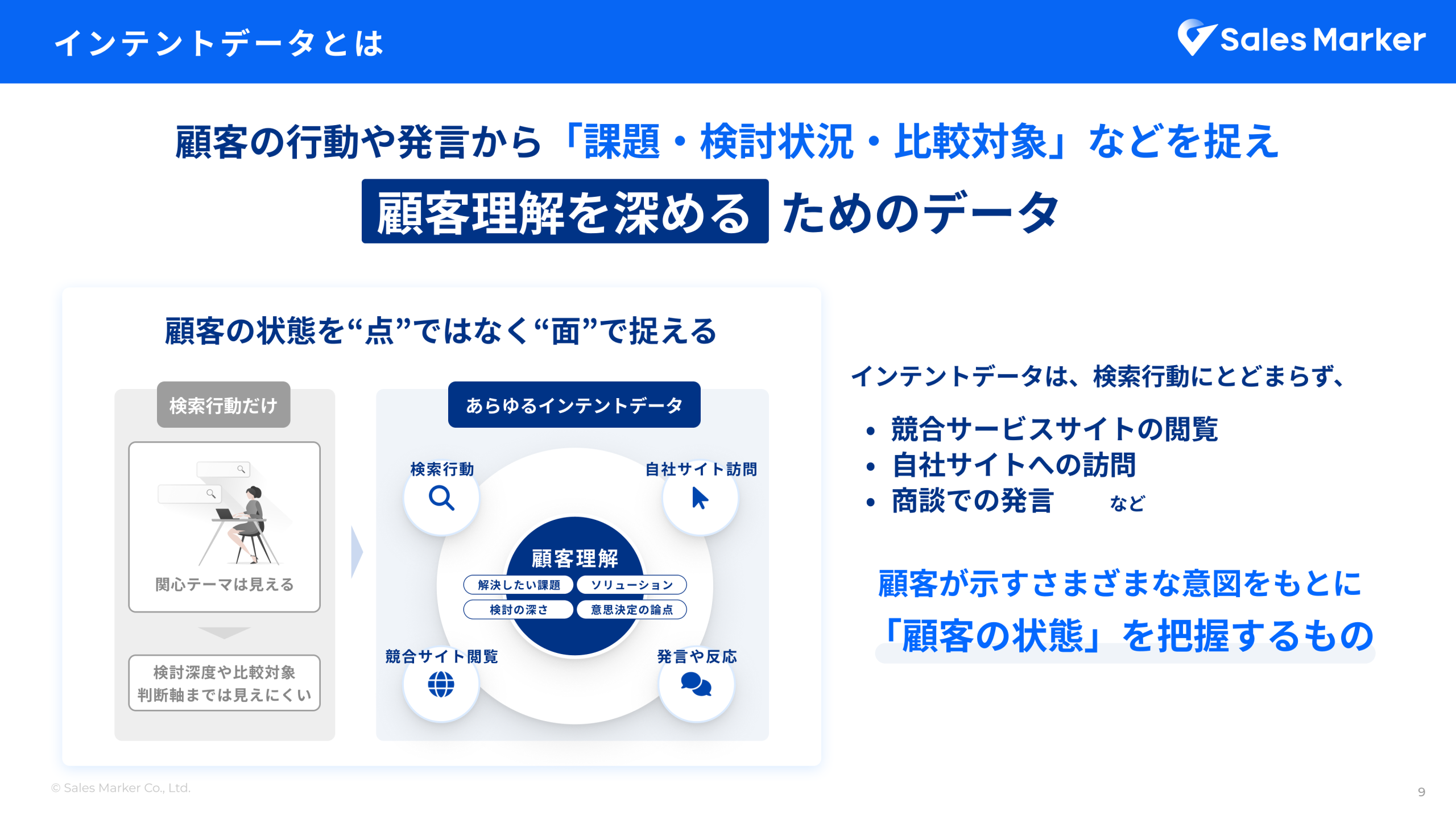 インテントデータとは

Sales Marker

顧客の行動や発言から「課題・検討状況・比較対象」などを捉え

顧客理解を深める ためのデータ

顧客の状態を“点”ではなく“面”で捉える

検索行動だけ

関心テーマは見える

検討深度や比較対象
判断軸までは見えにくい

あらゆるインテントデータ

検索行動

自社サイト訪問

顧客理解

解決したい課題

ソリューション

検討の深さ

意思決定の論点

競合サイト閲覧

発言や反応

インテントデータは、検索行動にとどまらず、

• 競合サービスサイトの閲覧
• 自社サイトへの訪問
• 商談での発言 など

顧客が示すさまざまな意図をもとに
「顧客の状態」を把握するもの

© Sales Marker Co., Ltd.

9